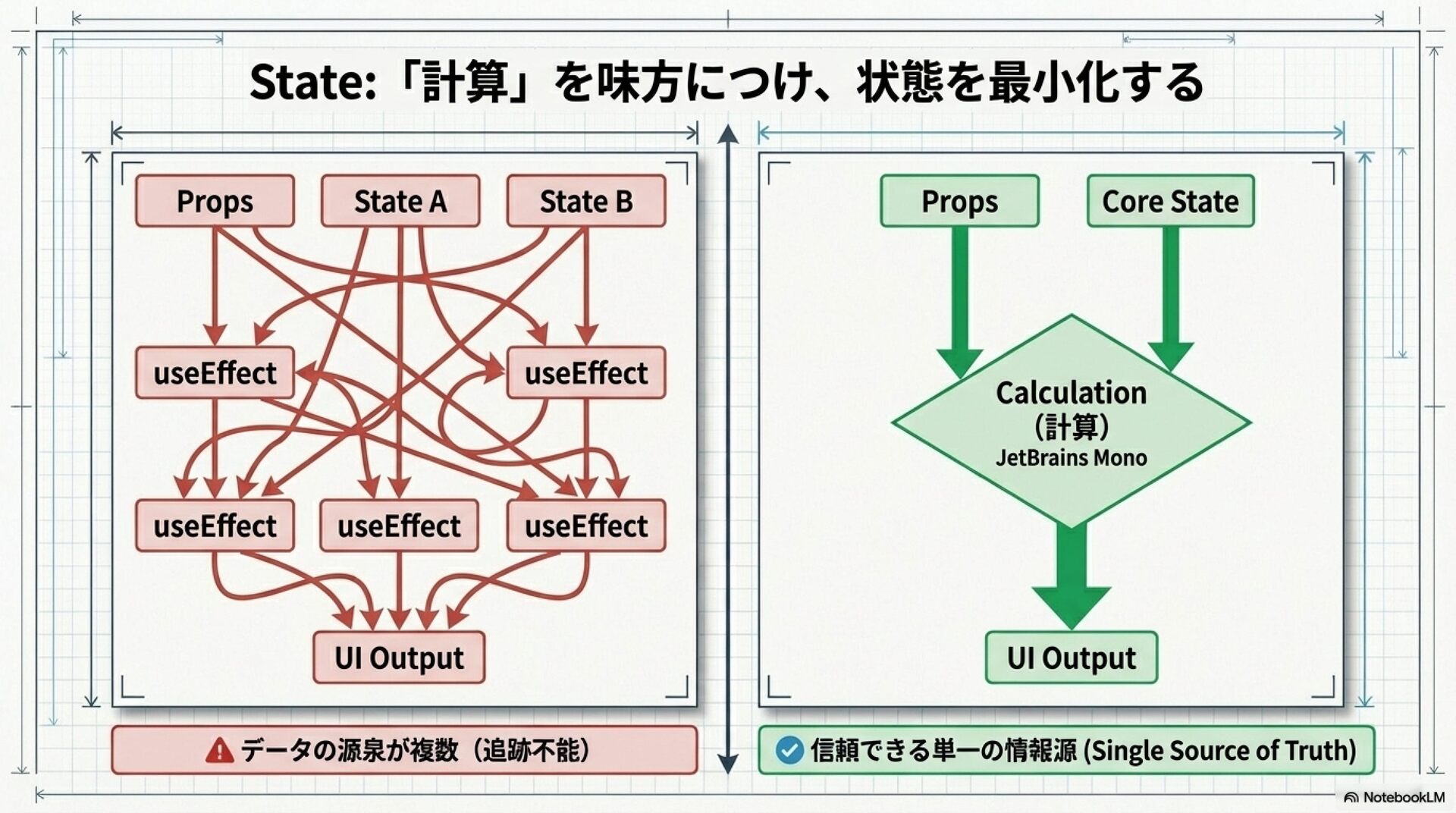 State:「計算」を味方につけ、状態を最小化する

Props
State A
State B
useEffect
useEffect
useEffect
useEffect
useEffect
UI Output

データの源泉が複数（追跡不能）

Props
Core State
Calculation
(計算)
JetBrains Mono
UI Output

信頼できる単一の情報源 (Single Source of Truth)

NotebookLM